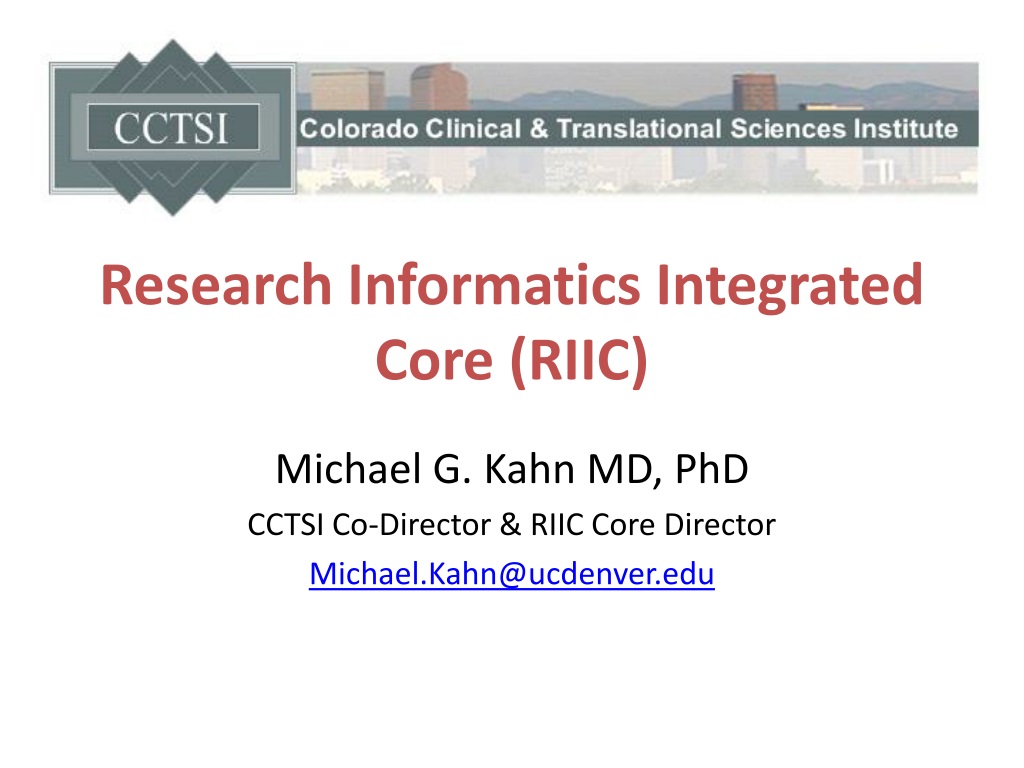 CCTSI Colorado Clinical & Translational Sciences Institute

Research Informatics Integrated Core (RIIC)

Michael G. Kahn MD, PhD

CCTSI Co-Director & RIIC Core Director

Michael.Kahn@ucdenver.edu